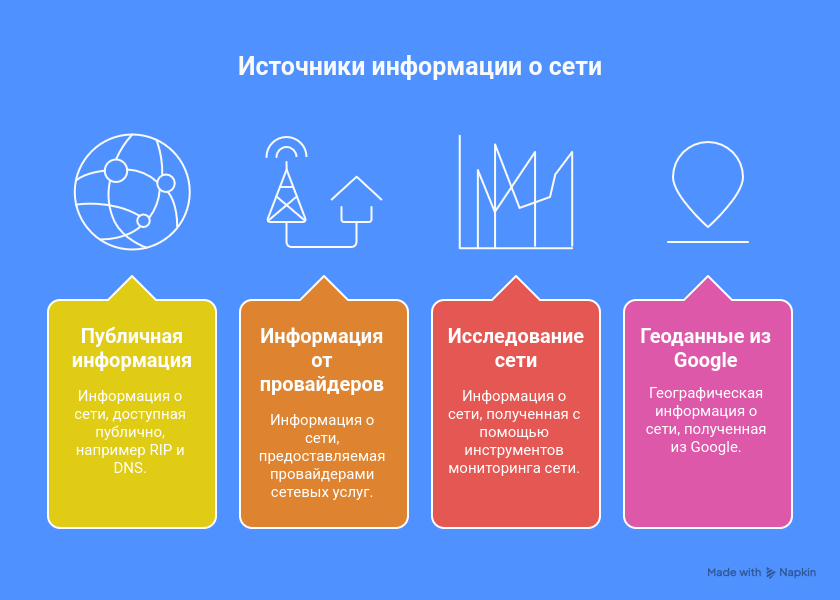 Источники информации о сети

Публичная информация

Информация о сети, доступная публично, например RIP и DNS.

Информация от провайдеров

Информация о сети, предоставляемая провайдерами сетевых услуг.

Исследование сети

Информация о сети, полученная с помощью инструментов мониторинга сети.

Геоданные из Google

Географическая информация о сети, полученная из Google.

Made with Napkin